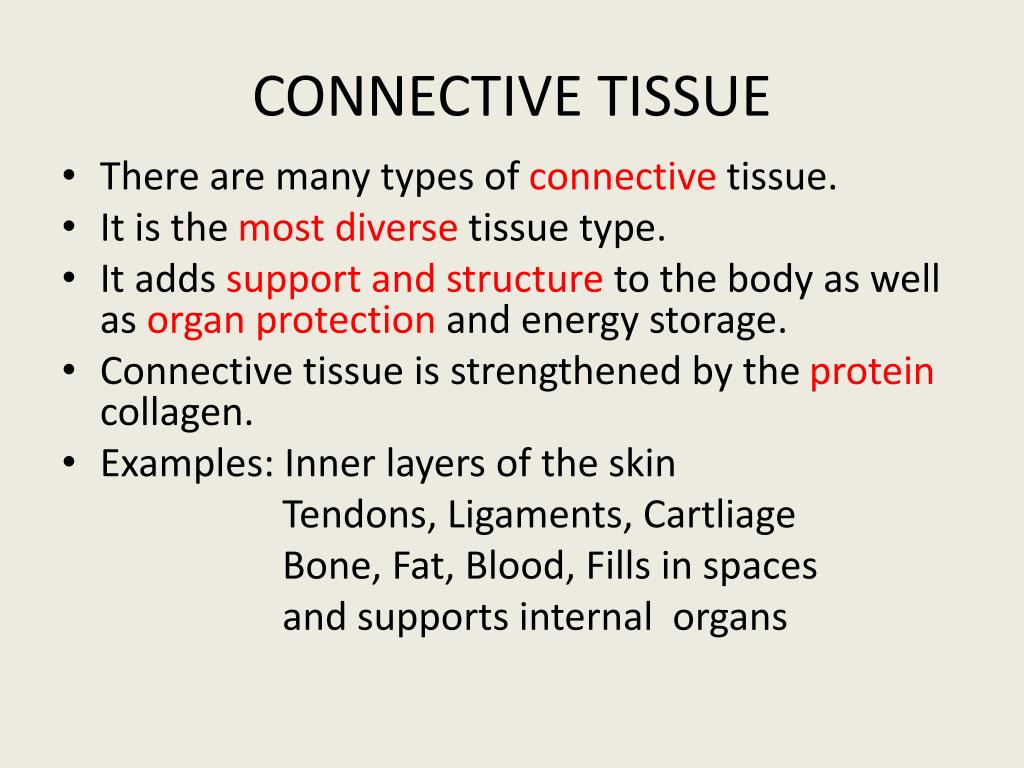 CONNECTIVE TISSUE

• There are many types of connective tissue.
• It is the most diverse tissue type.
• It adds support and structure to the body as well as organ protection and energy storage.
• Connective tissue is strengthened by the protein collagen.
• Examples: Inner layers of the skin
Tendons, Ligaments, Cartliage
Bone, Fat, Blood, Fills in spaces
and supports internal organs